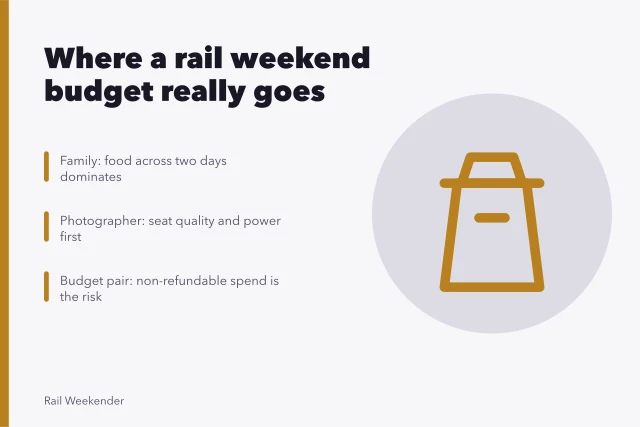 Where a rail weekend budget really goes

Family: food across two days dominates

Photographer: seat quality and power first

Budget pair: non-refundable spend is the risk

Rail Weekender